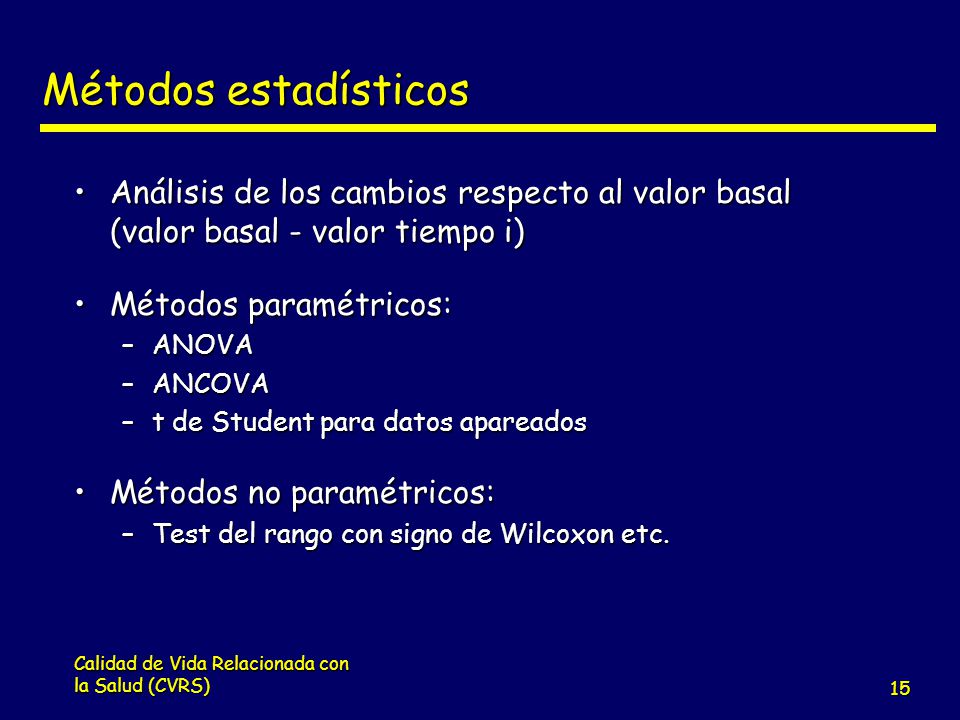 Métodos estadísticos

• Análisis de los cambios respecto al valor basal (valor basal - valor tiempo i)

• Métodos paramétricos:
– ANOVA
– ANCOVA
– t de Student para datos apareados

• Métodos no paramétricos:
– Test del rango con signo de Wilcoxon etc.

Calidad de Vida Relacionada con la Salud (CVRS)

15